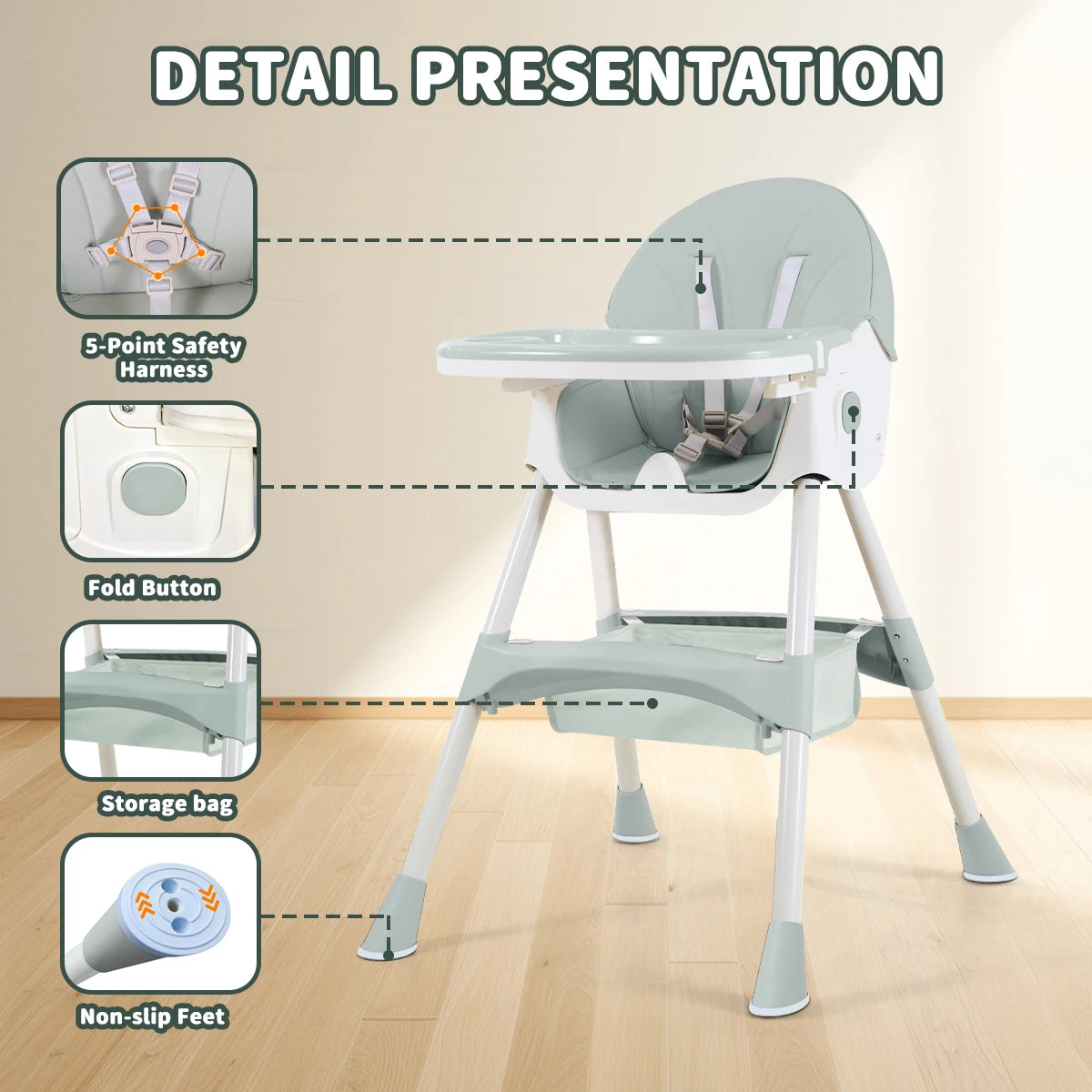 DETAIL PRESENTATION

5-Point Safety Harness

Fold Button

Storage bag

Non-slip Feet